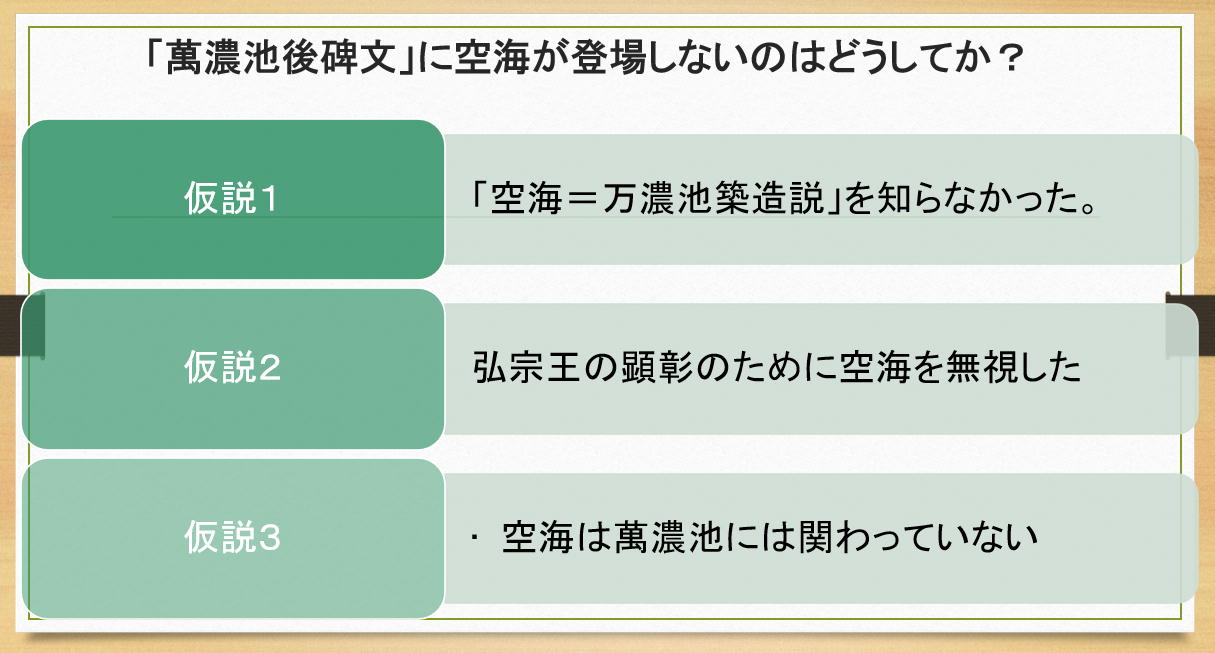 「萬濃池後碑文」に空海が登場しないのはどうしてか？

仮説1

「空海＝万濃池築造説」を知らなかった。

仮説2

弘宗王の顕彰のために空海を無視した

仮説3

・ 空海は萬濃池には関わっていない